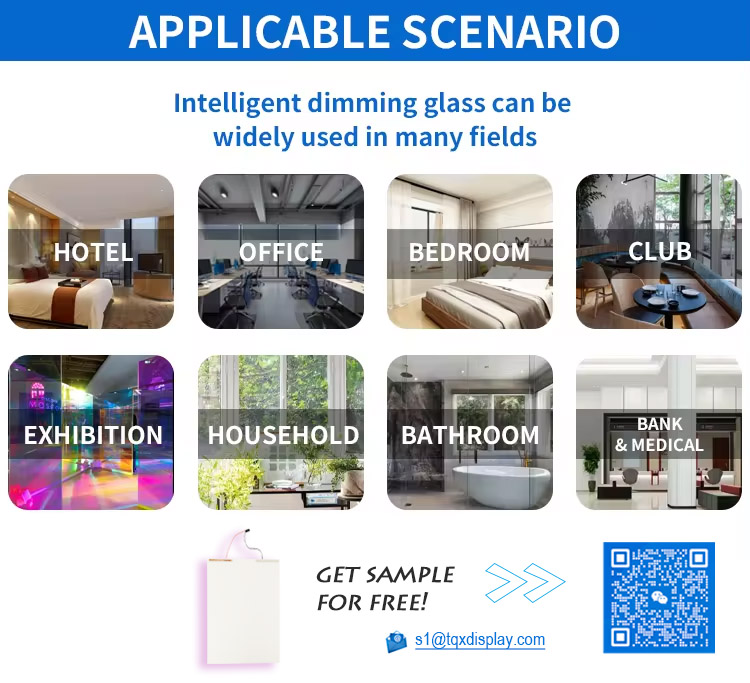 APPLICABLE SCENARIO

Intelligent dimming glass can be widely used in many fields

HOTEL

OFFICE

BEDROOM

CLUB

EXHIBITION

HOUSEHOLD

BATHROOM

BANK & MEDICAL

GET SAMPLE FOR FREE!

s1@tqxdisplay.com